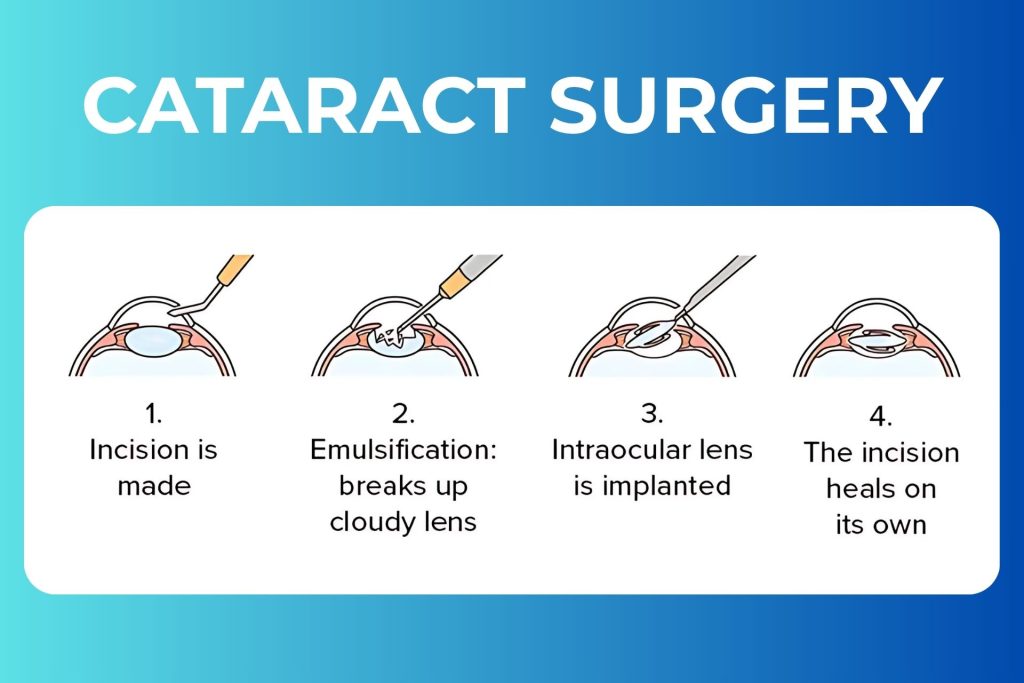 CATARACT SURGERY

1.
Incision is made

2.
Emulsification: breaks up cloudy lens

3.
Intraocular lens is implanted

4.
The incision heals on its own